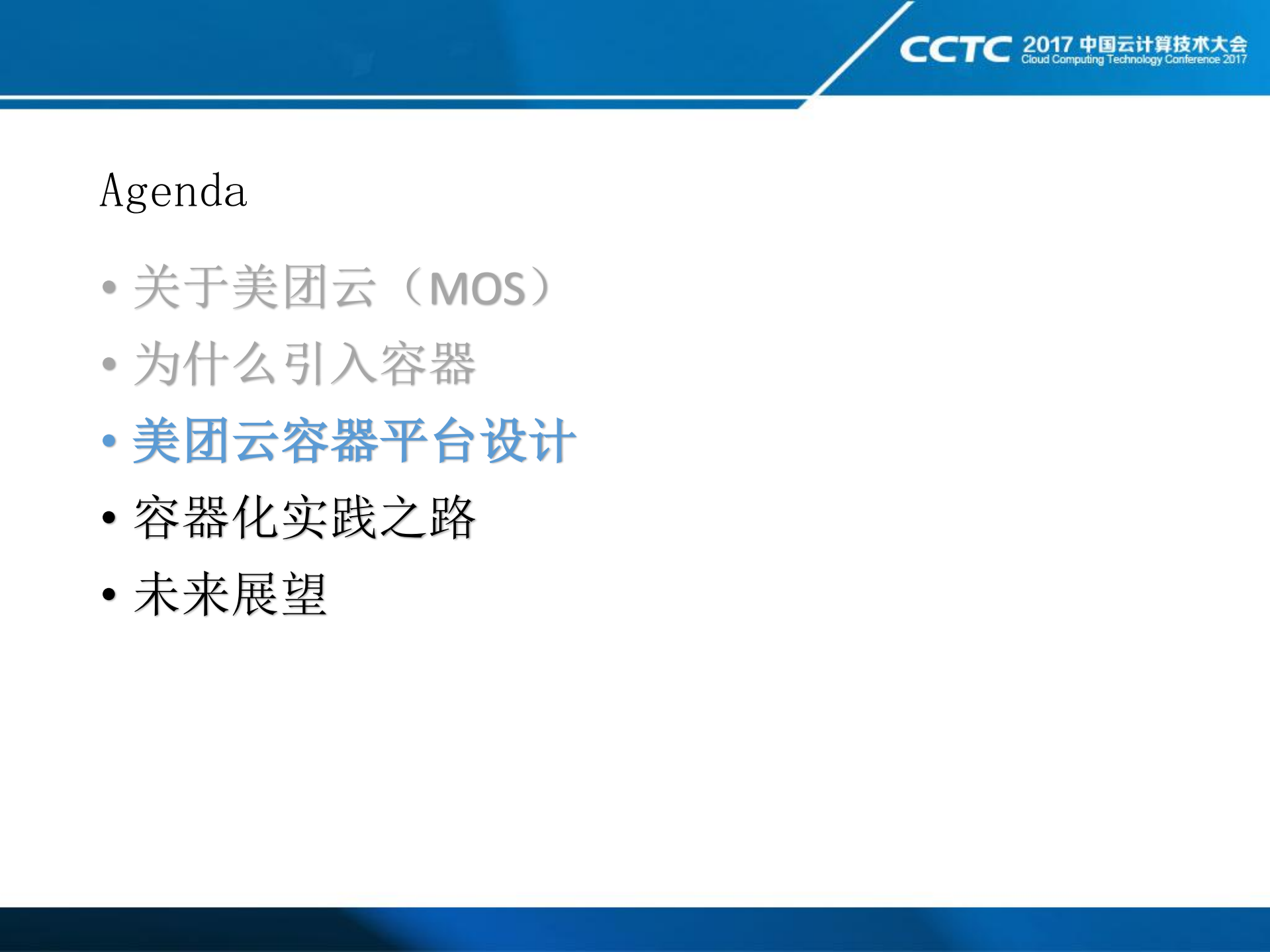 CCTC 2017 中国云计算技术大会
Cloud Computing Technology Conference 2017

Agenda

• 关于美团云（MOS）
• 为什么引入容器
• 美团云容器平台设计
• 容器化实践之路
• 未来展望